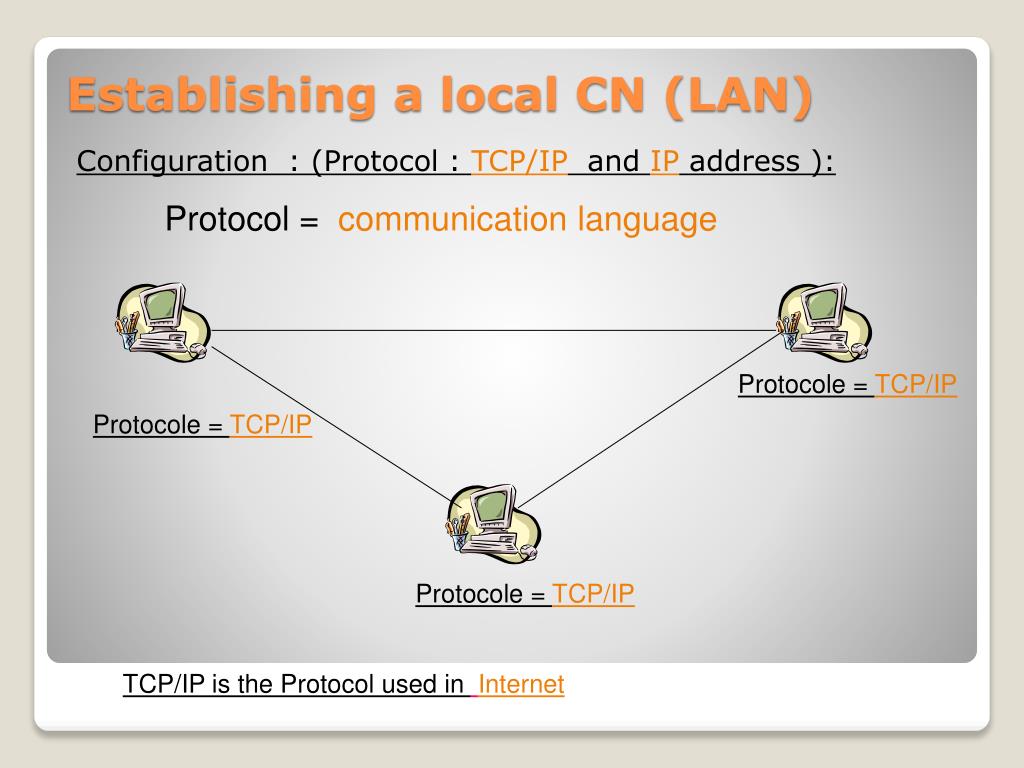 Establishing a local CN (LAN)

Configuration : (Protocol : TCP/IP and IP address ):

Protocol = communication language

Protocole = TCP/IP

Protocole = TCP/IP

Protocole = TCP/IP

TCP/IP is the Protocol used in Internet